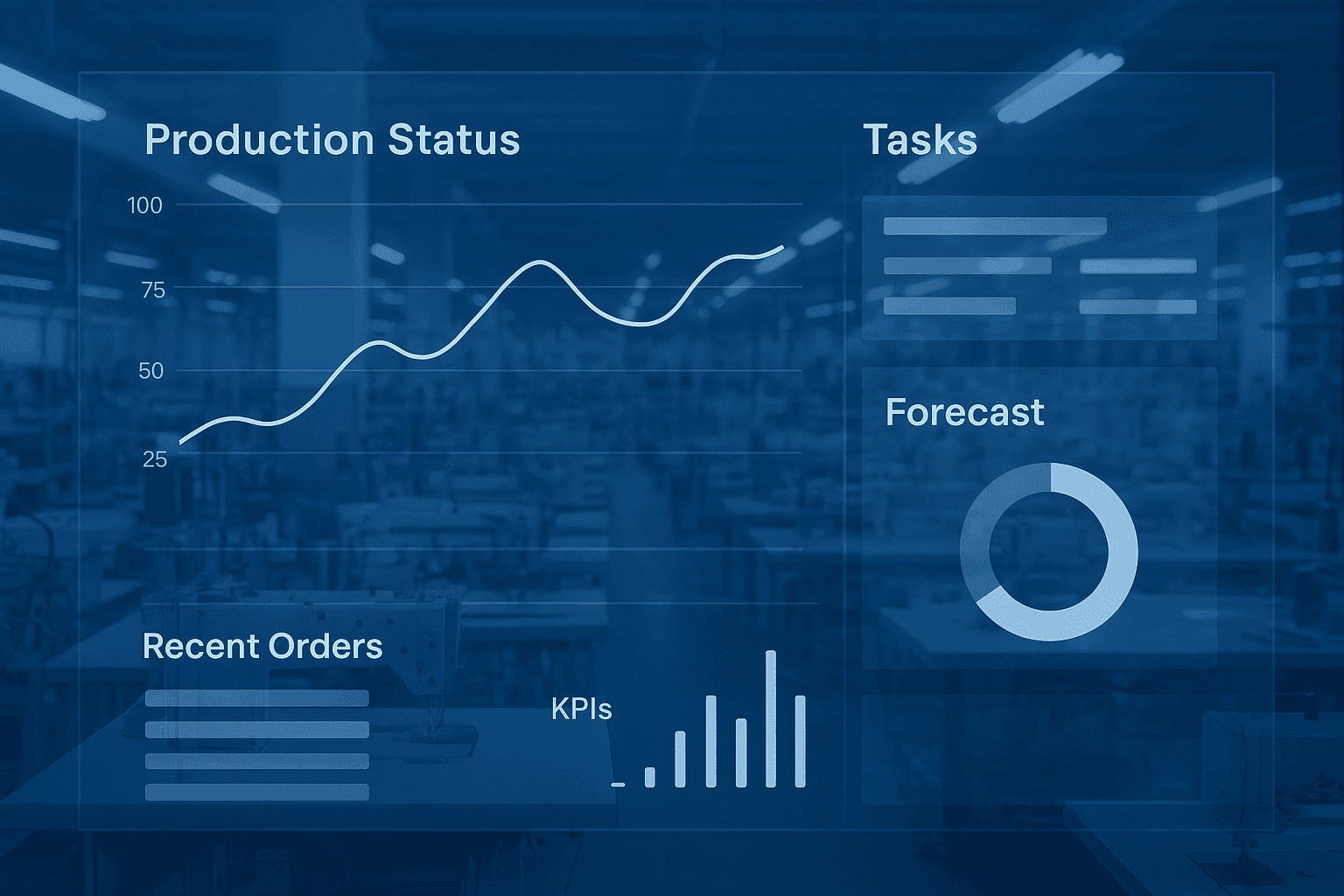 Production Status

100
75
50
25

Tasks

Forecast

Recent Orders

KPIs